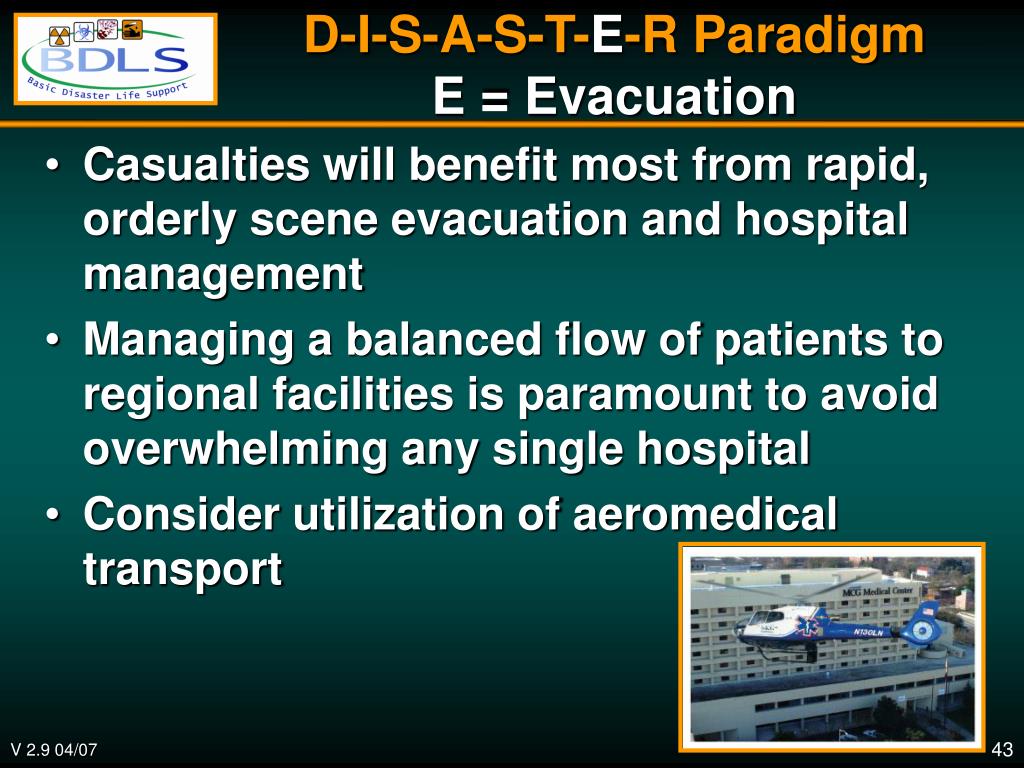 BDLS
Basic Disaster Life Support

D-I-S-A-S-T-E-R Paradigm
E = Evacuation

• Casualties will benefit most from rapid, orderly scene evacuation and hospital management
• Managing a balanced flow of patients to regional facilities is paramount to avoid overwhelming any single hospital
• Consider utilization of aeromedical transport

MCG Medical Center
N130LN

V 2.9 04/07
43